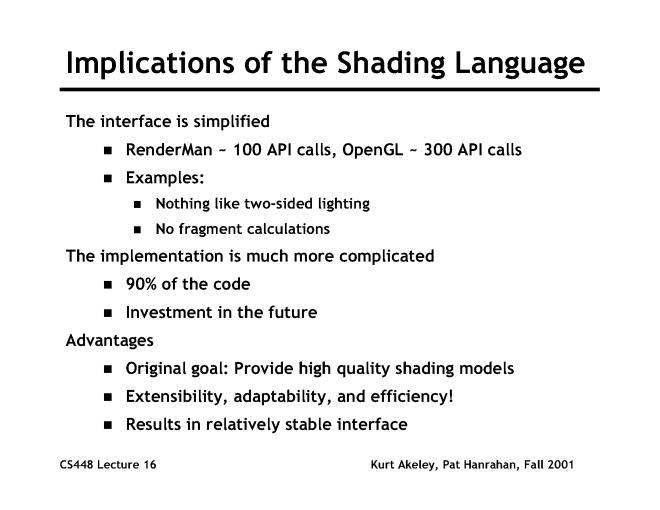 Implications of the Shading Language

The interface is simplified

- RenderMan ~ 100 API calls, OpenGL ~ 300 API calls
- Examples:
  - Nothing like two-sided lighting
  - No fragment calculations

The implementation is much more complicated

- 90% of the code
- Investment in the future

Advantages

- Original goal: Provide high quality shading models
- Extensibility, adaptability, and efficiency!
- Results in relatively stable interface

CS448 Lecture 16

Kurt Akeley, Pat Hanrahan, Fall 2001